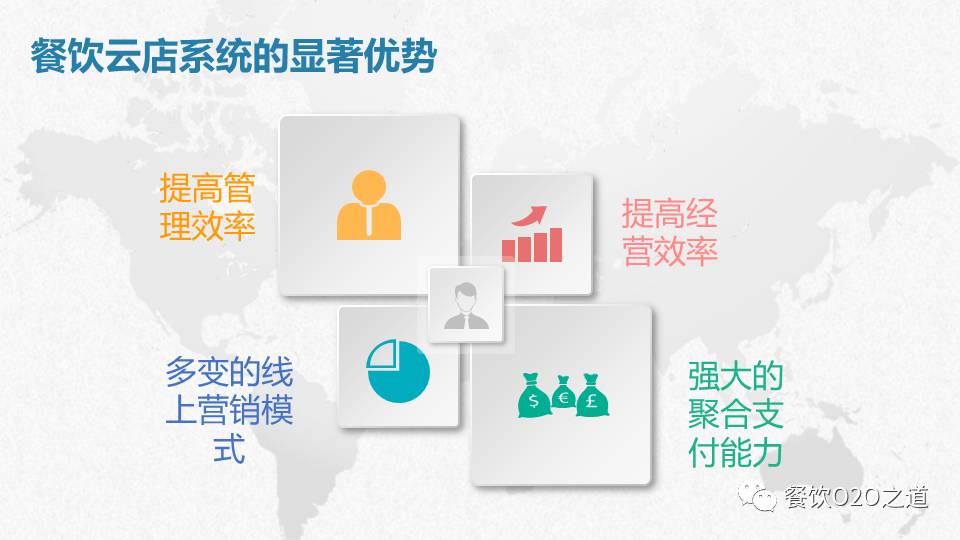 餐饮云店系统的显著优势

提高管理效率

提高经营效率

多变的线上营销模式

$ € £

强大的聚合支付能力

餐饮O2O之道